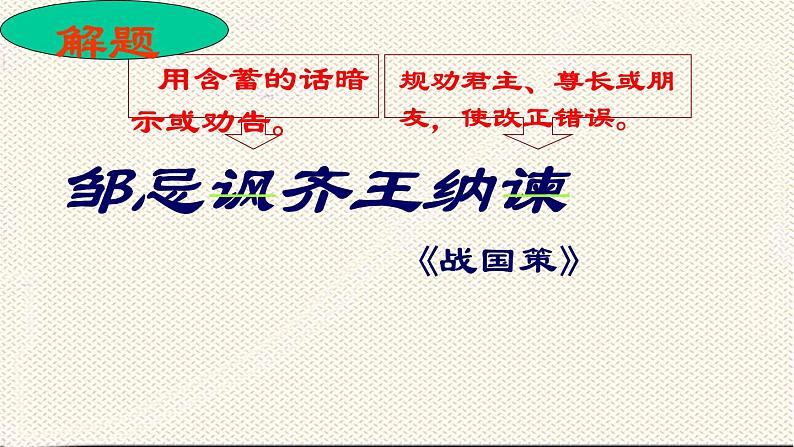 解题

用含蓄的话暗示或劝告。

规劝君主、尊长或朋友，使改正错误。

邹忌讽齐王纳谏

《战国策》